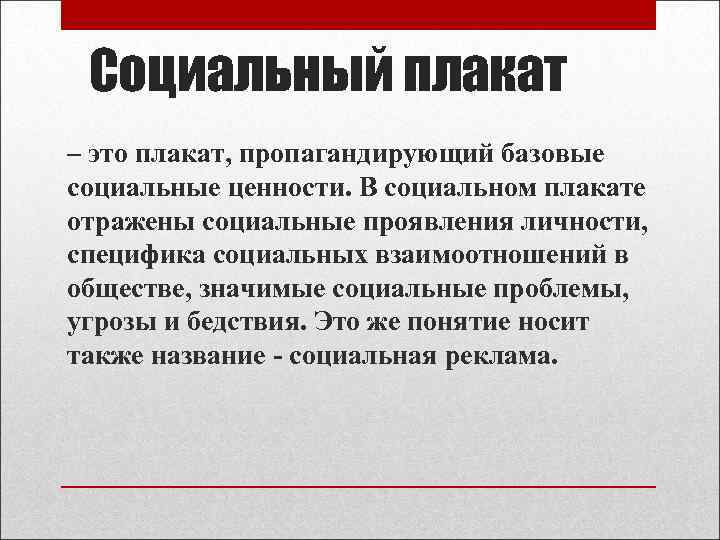 Социальный плакат

– это плакат, пропагандирующий базовые социальные ценности. В социальном плакате отражены социальные проявления личности, специфика социальных взаимоотношений в обществе, значимые социальные проблемы, угрозы и бедствия. Это же понятие носит также название - социальная реклама.